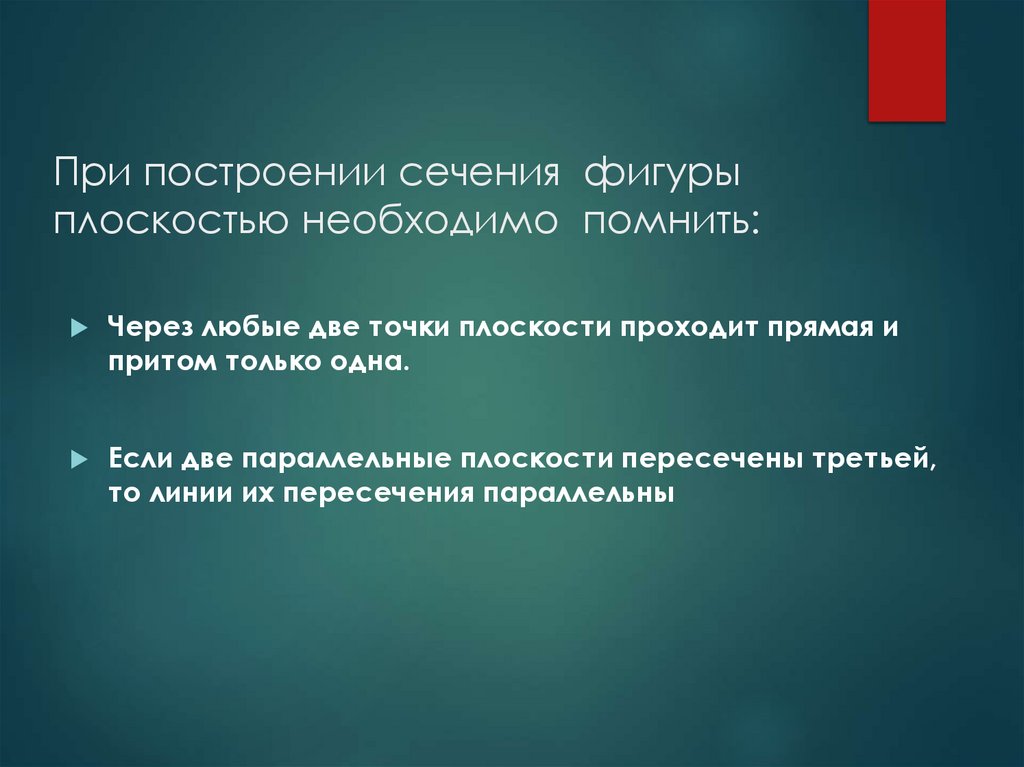 При построении сечения фигуры плоскостью необходимо помнить:

Через любые две точки плоскости проходит прямая и притом только одна.

Если две параллельные плоскости пересечены третьей, то линии их пересечения параллельны